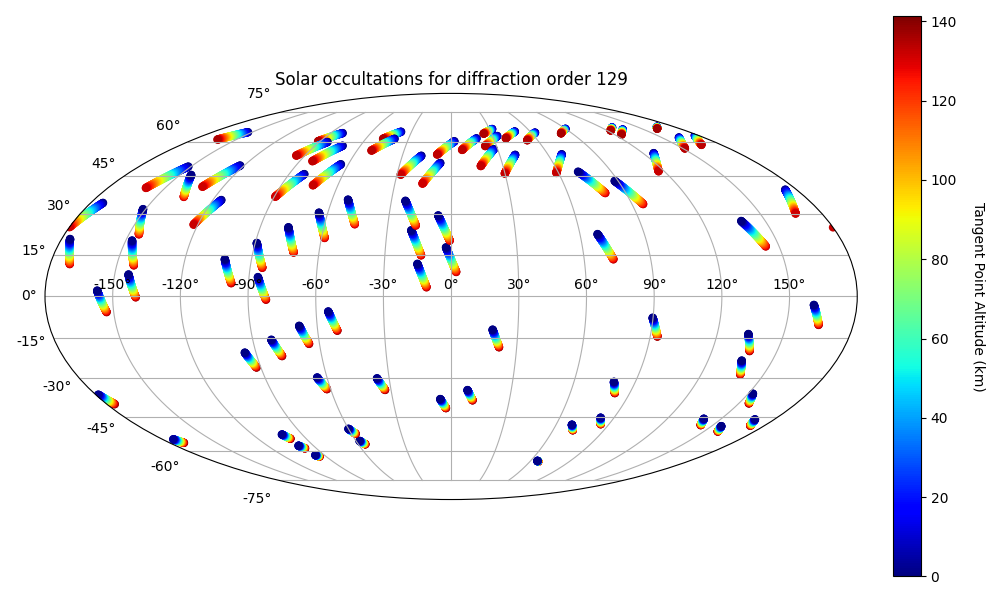 Solar occultations for diffraction order 129

75°
60°
45°
30°
15°
0°
-15°
-30°
-45°
-60°
-75°

-150°
-120°
-90°
-60°
-30°
0°
30°
60°
90°
120°
150°

140
120
100
80
60
40
20
0

Tangent Point Altitude (km)